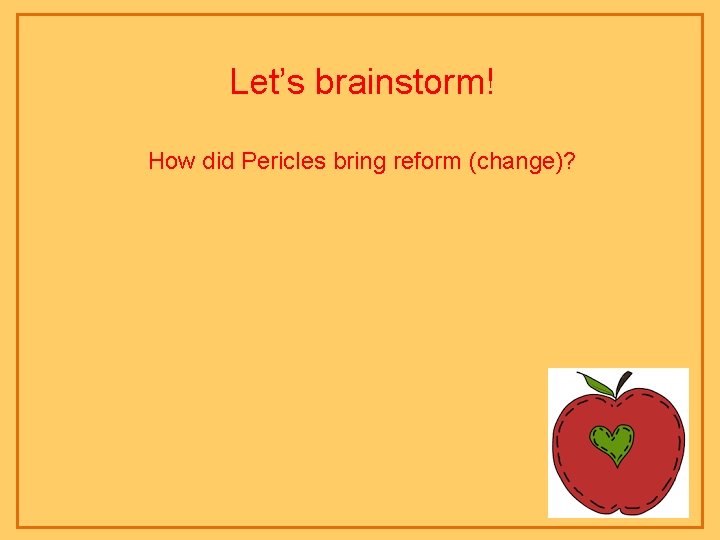 Let’s brainstorm!

How did Pericles bring reform (change)?